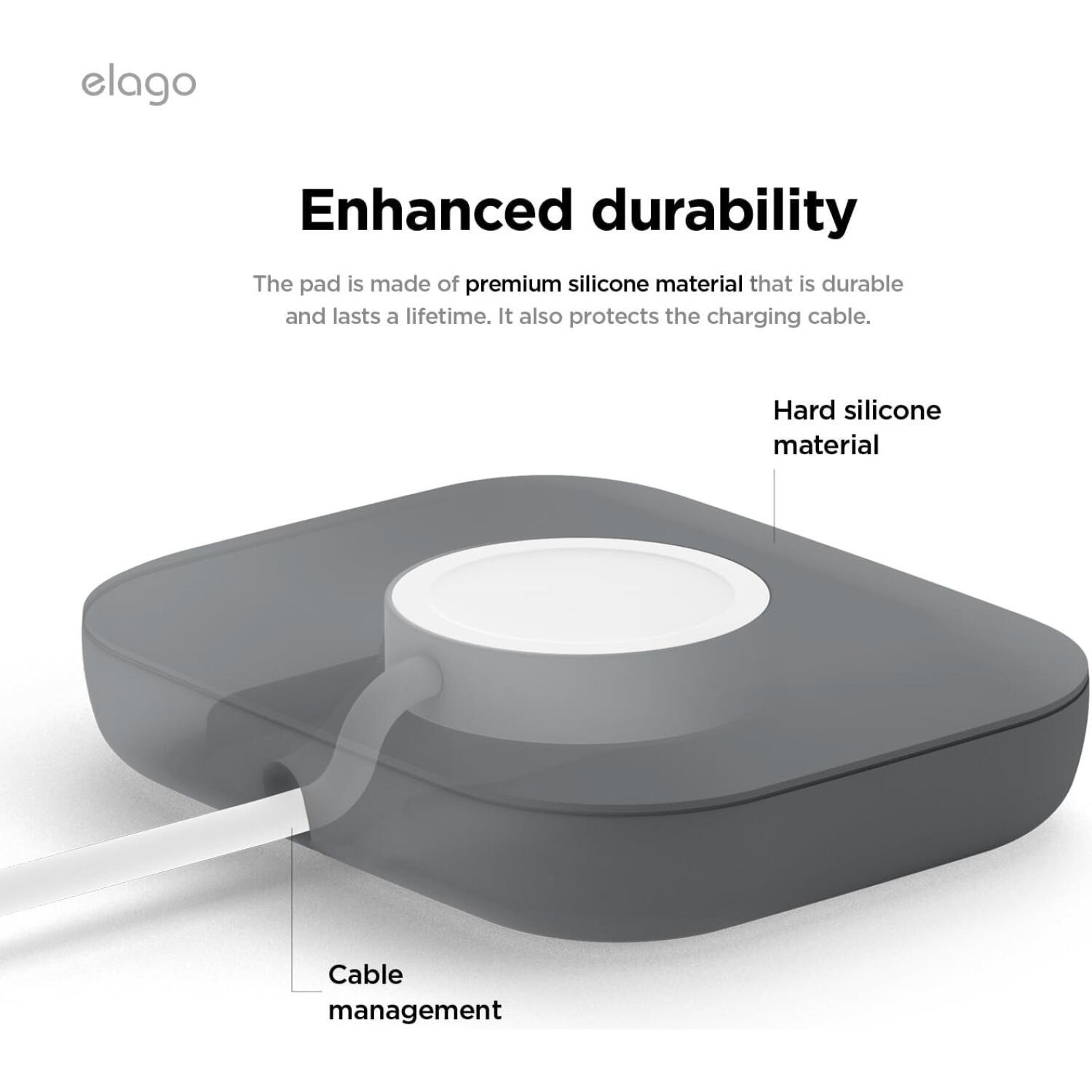 elago

Enhanced durability

The pad is made of premium silicone material that is durable and lasts a lifetime. It also protects the charging cable.

Hard silicone material

Cable management